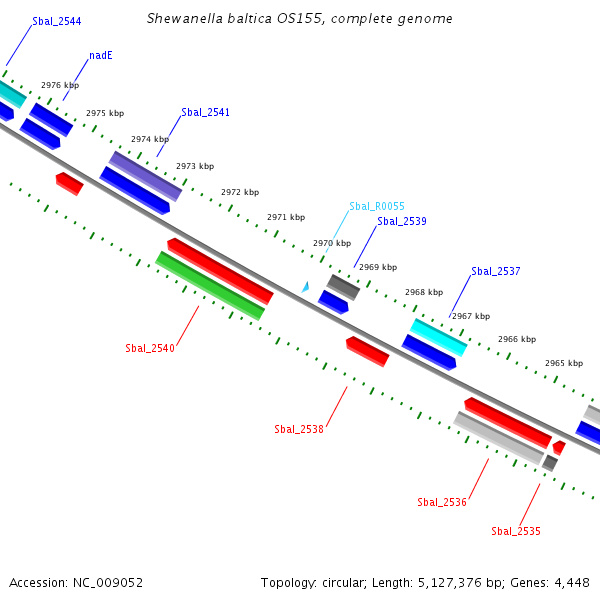 Shewanella baltica OS155, complete genome

Sbal_2544

nadE

2976 kbp

2975 kbp

Sbal_2541

2974 kbp

2973 kbp

2972 kbp

2971 kbp

Sbal_R0055

Sbal_2539

2970 kbp

2969 kbp

Sbal_2537

2968 kbp

2967 kbp

2966 kbp

2965 kbp

Sbal_2540

Sbal_2538

Sbal_2536

Sbal_2535

Accession: NC_009052

Topology: circular; Length: 5,127,376 bp; Genes: 4,448